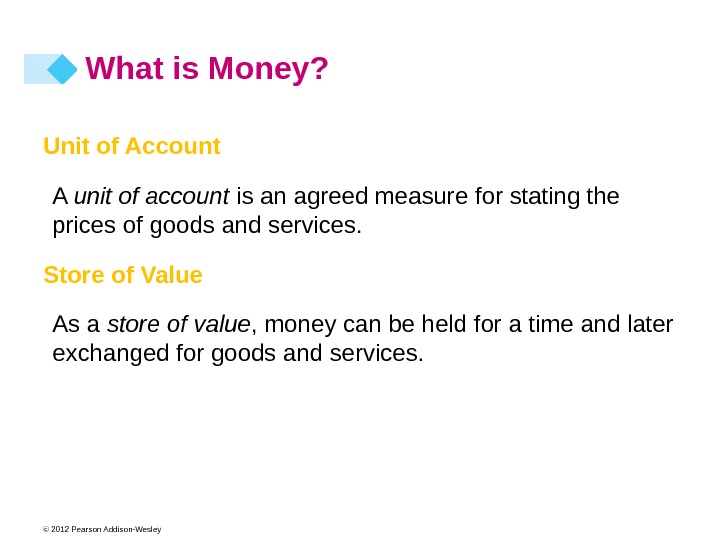 What is Money?

Unit of Account

A unit of account is an agreed measure for stating the prices of goods and services.

Store of Value

As a store of value, money can be held for a time and later exchanged for goods and services.

© 2012 Pearson Addison-Wesley